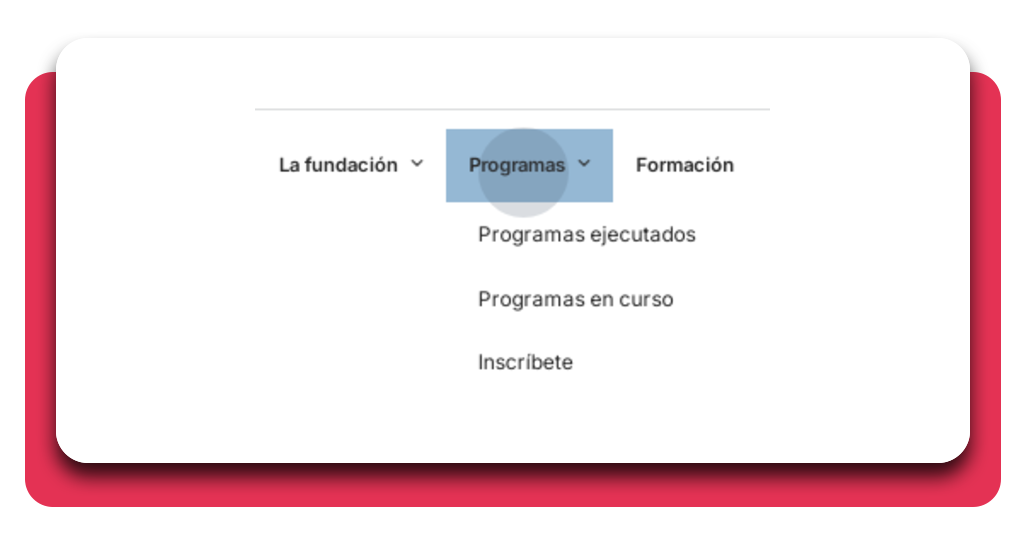 La fundación
Programas
Formación

Programas ejecutados

Programas en curso

Inscríbete